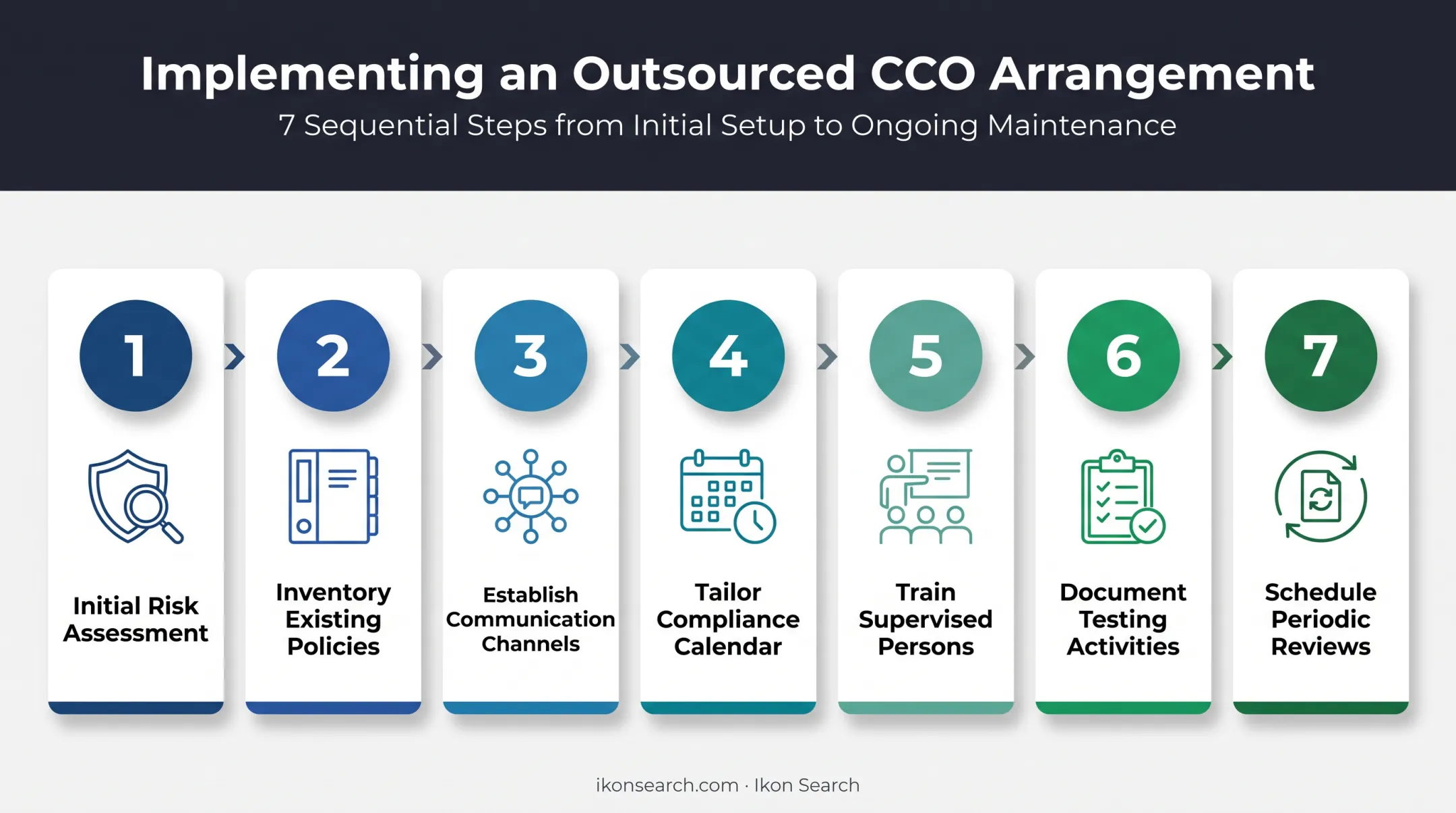 Implementing an Outsourced CCO Arrangement
7 Sequential Steps from Initial Setup to Ongoing Maintenance

1
Initial Risk Assessment

2
Inventory Existing Policies

3
Establish Communication Channels

4
Tailor Compliance Calendar

5
Train Supervised Persons

6
Document Testing Activities

7
Schedule Periodic Reviews

ikonsearch.com · Ikon Search